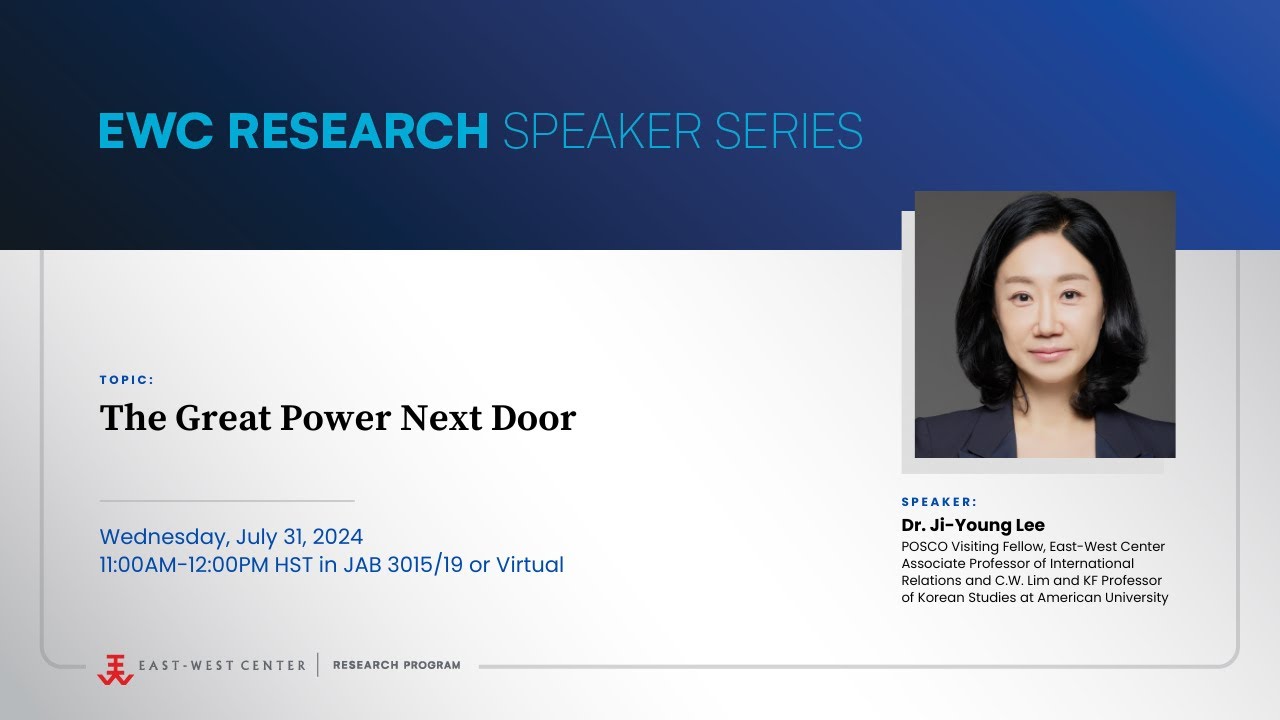 EWC RESEARCH SPEAKER SERIES

TOPIC:

The Great Power Next Door

Wednesday, July 31, 2024
11:00AM-12:00PM HST in JAB 3015/19 or Virtual

SPEAKER:

Dr. Ji-Young Lee

POSCO Visiting Fellow, East-West Center
Associate Professor of International Relations and C.W. Lim and KF Professor of Korean Studies at American University

EAST-WEST CENTER | RESEARCH PROGRAM